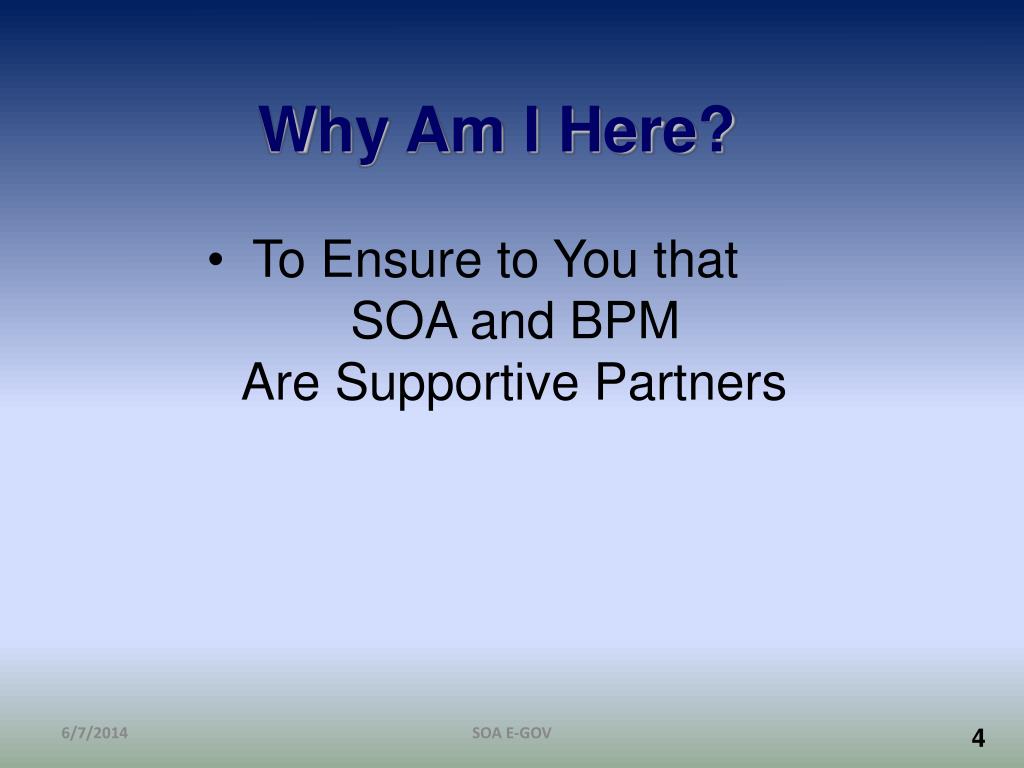 Why Am I Here?

• To Ensure to You that
SOA and BPM
Are Supportive Partners

6/7/2014

SOA E-GOV

4